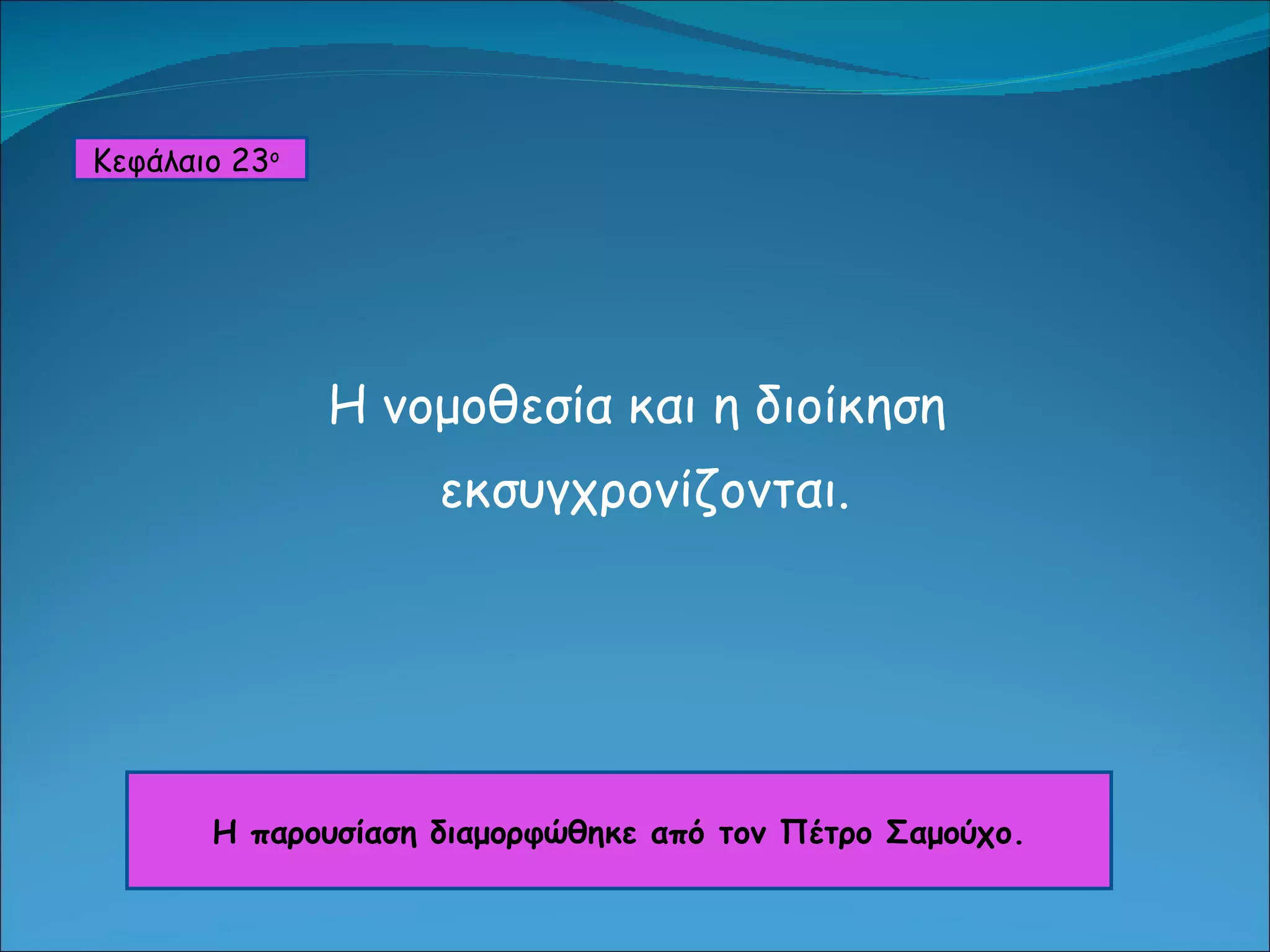 Κεφάλαιο 23ο

Η νομοθεσία και η διοίκηση εκσυγχρονίζονται.

Η παρουσίαση διαμορφώθηκε από τον Πέτρο Σαμούχο.